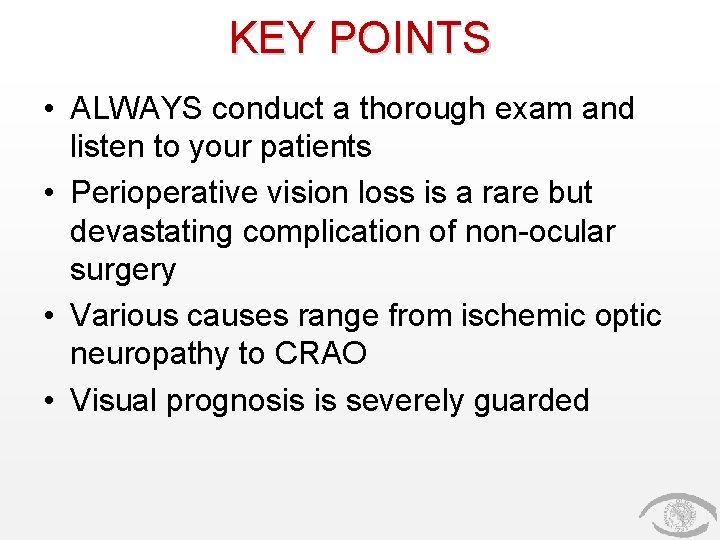 KEY POINTS

• ALWAYS conduct a thorough exam and listen to your patients
• Perioperative vision loss is a rare but devastating complication of non-ocular surgery
• Various causes range from ischemic optic neuropathy to CRAO
• Visual prognosis is severely guarded